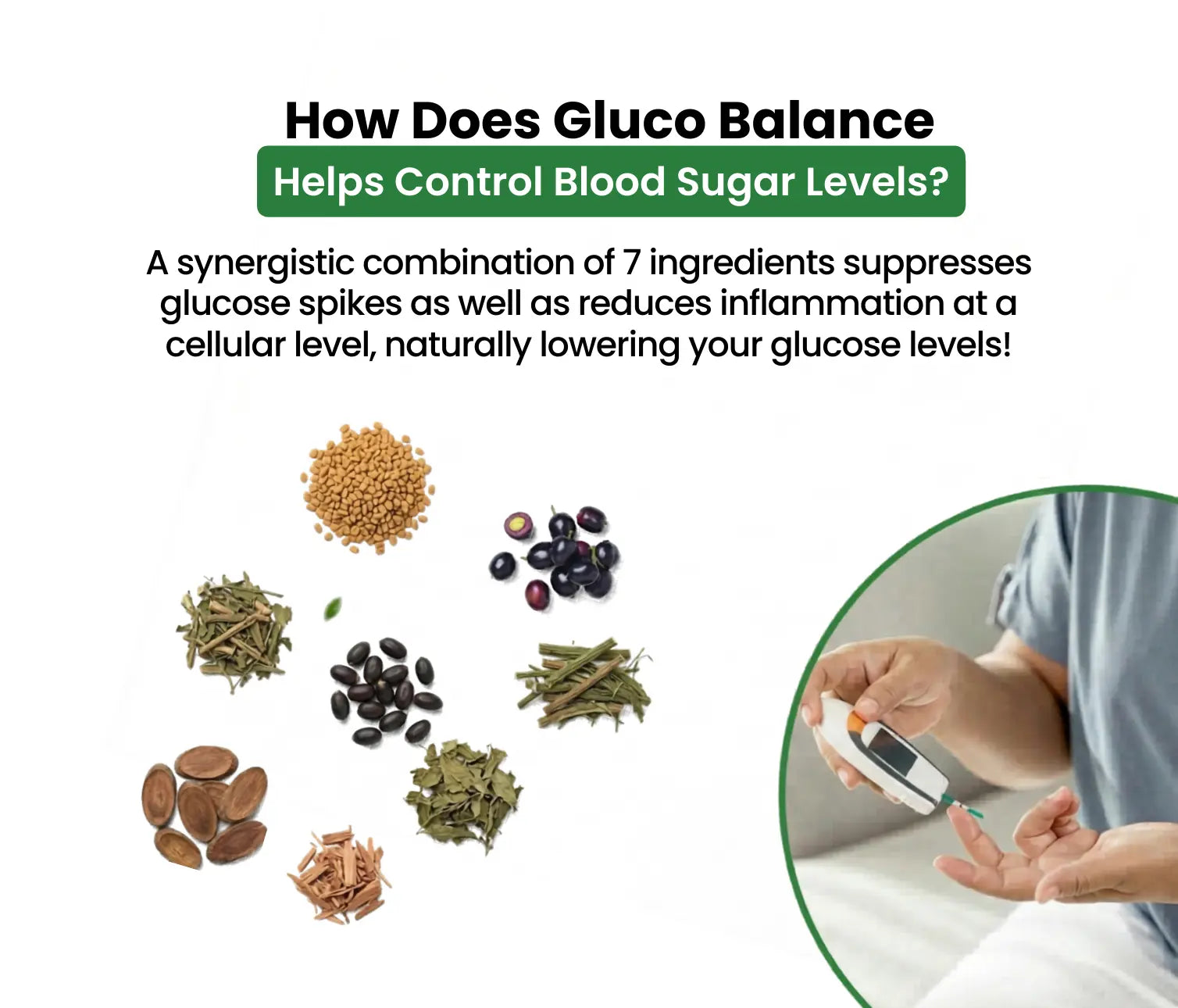 How Does Gluco Balance
Helps Control Blood Sugar Levels?

A synergistic combination of 7 ingredients suppresses glucose spikes as well as reduces inflammation at a cellular level, naturally lowering your glucose levels!